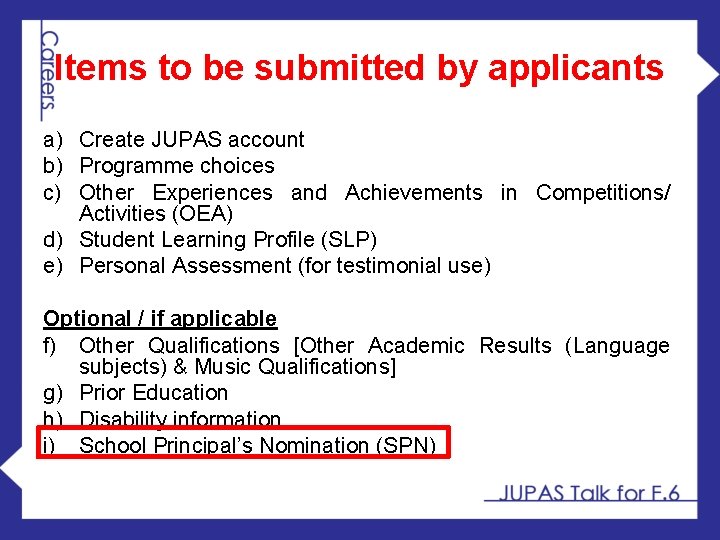 Careers

Items to be submitted by applicants

a) Create JUPAS account
b) Programme choices
c) Other Experiences and Achievements in Competitions/ Activities (OEA)
d) Student Learning Profile (SLP)
e) Personal Assessment (for testimonial use)

Optional / if applicable
f) Other Qualifications [Other Academic Results (Language subjects) & Music Qualifications]
g) Prior Education
h) Disability information
i) School Principal's Nomination (SPN)

JUPAS Talk for F.6